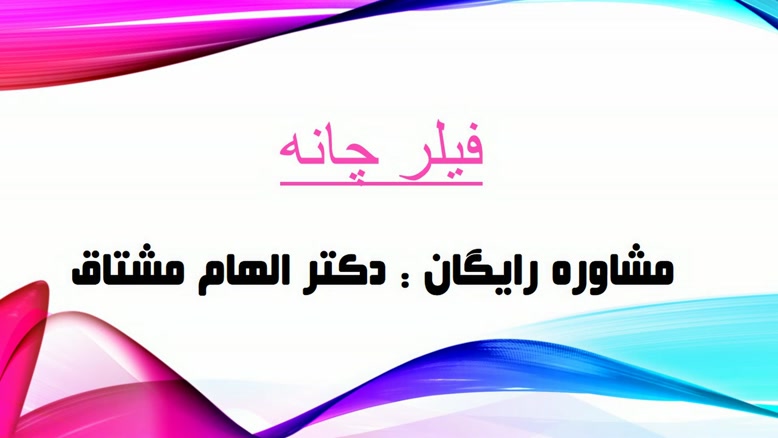 فیلر چانه

مشاوره رایگان : دکتر الهام مشتاق